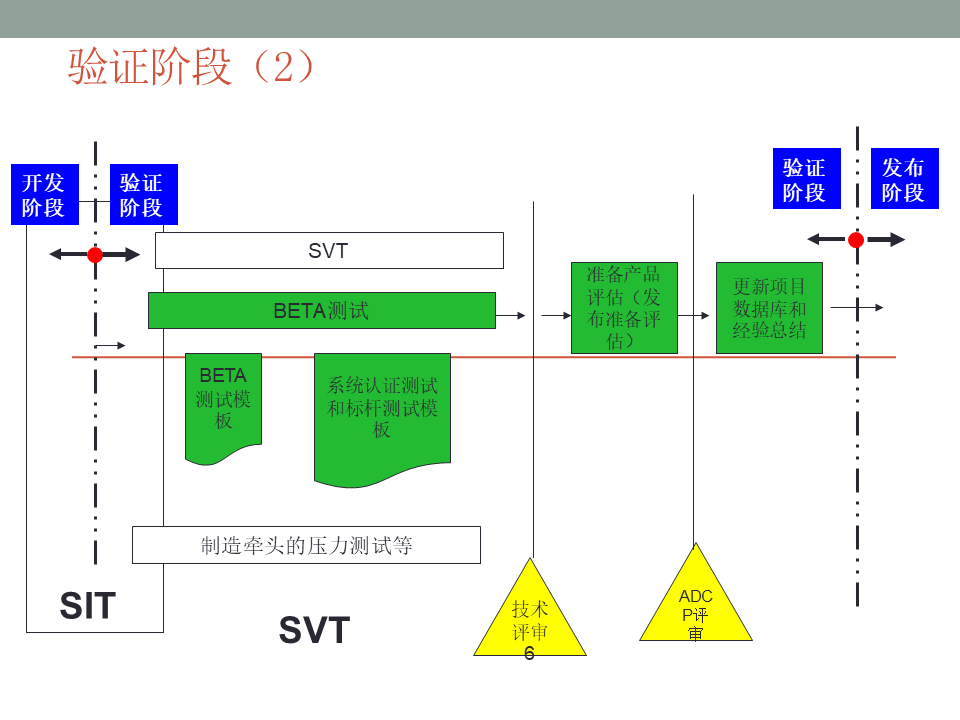 验证阶段（2）

开发阶段

验证阶段

验证阶段

发布阶段

SVT

BETA测试

准备产品评估（发布准备评估）

更新项目数据库和经验总结

BETA测试模板

系统认证测试和标杆测试模板

制造牵头的压力测试等

SIT

SVT

技术评审6

ADCP评审